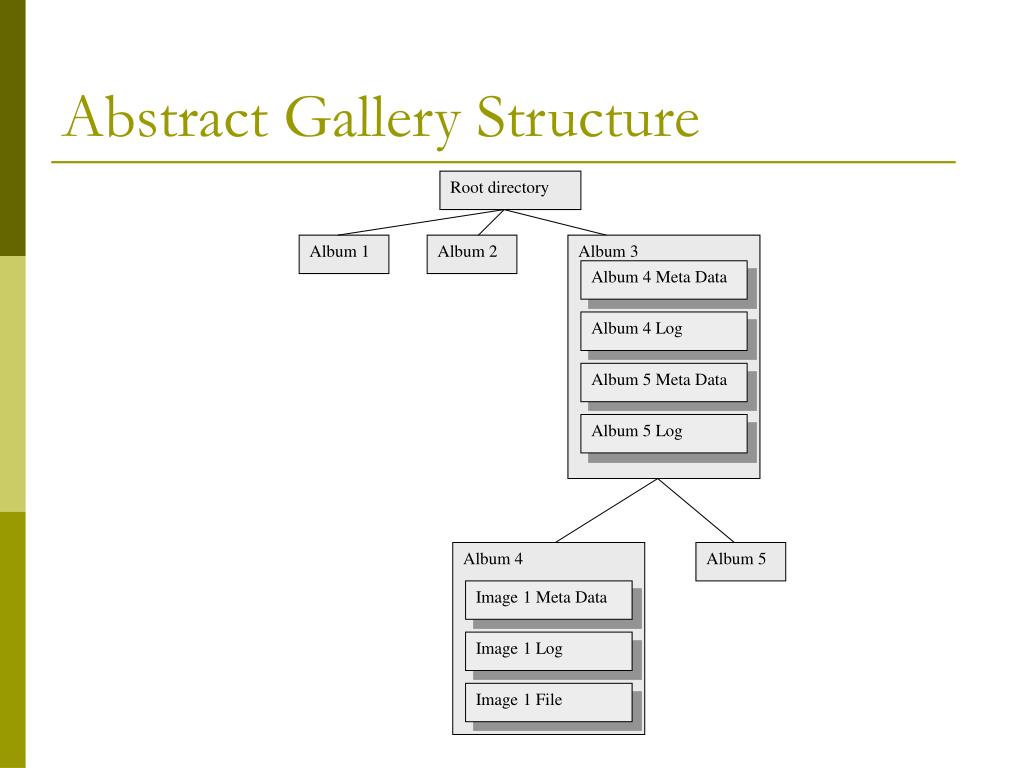 Abstract Gallery Structure

Root directory

Album 1

Album 2

Album 3

Album 4 Meta Data

Album 4 Log

Album 5 Meta Data

Album 5 Log

Album 4

Image 1 Meta Data

Image 1 Log

Image 1 File

Album 5